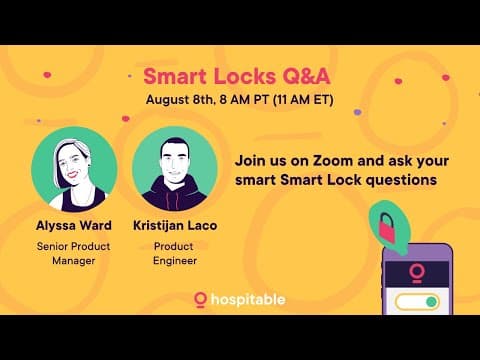 Smart Locks Q&A

August 8th, 8 AM PT (11 AM ET)

Join us on Zoom and ask your smart Smart Lock questions

Alyssa Ward
Senior Product Manager

Kristijan Laco
Product Engineer

hospitable